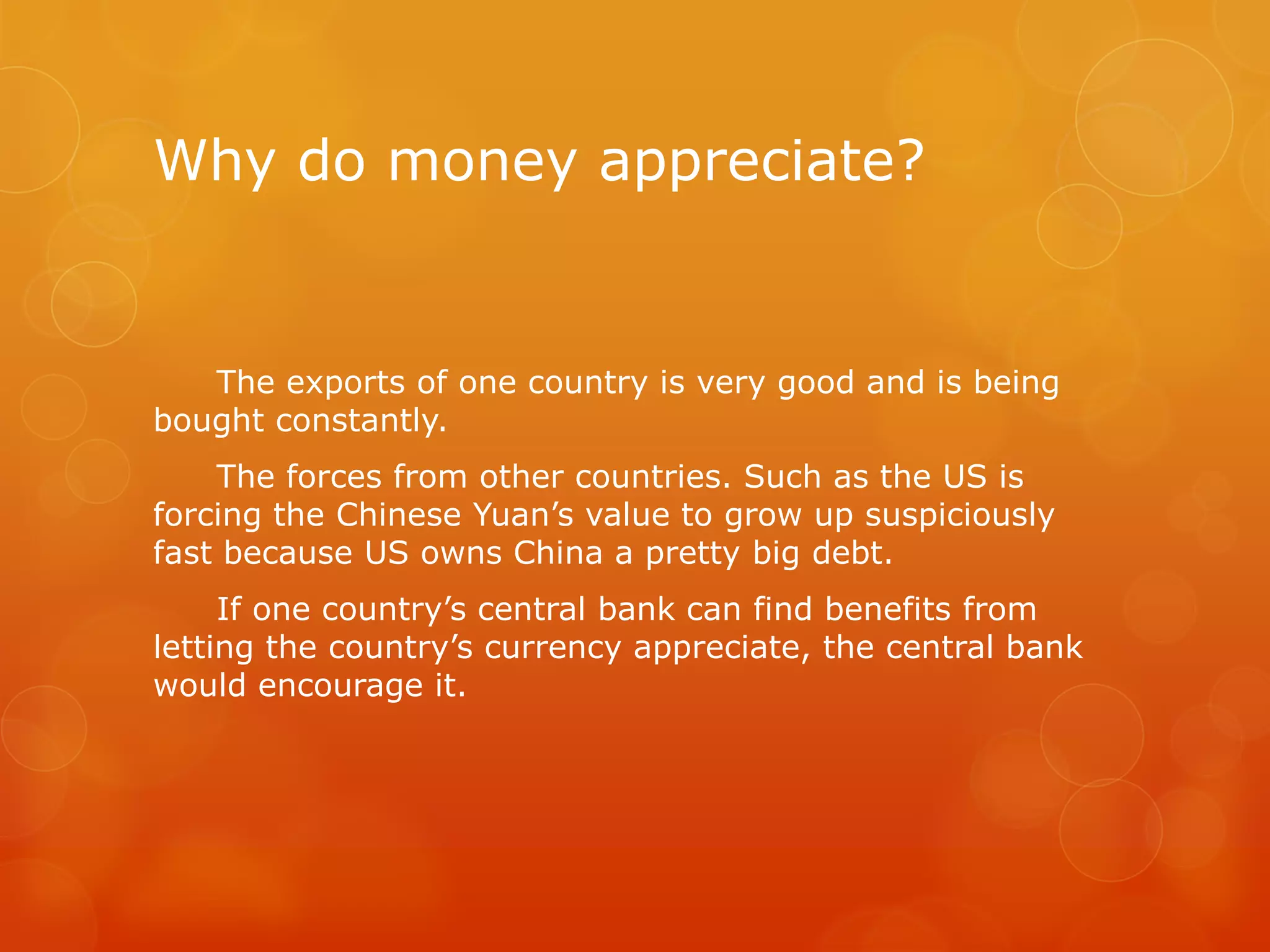 Why do money appreciate?

The exports of one country is very good and is being bought constantly.

The forces from other countries. Such as the US is forcing the Chinese Yuan’s value to grow up suspiciously fast because US owns China a pretty big debt.

If one country’s central bank can find benefits from letting the country’s currency appreciate, the central bank would encourage it.